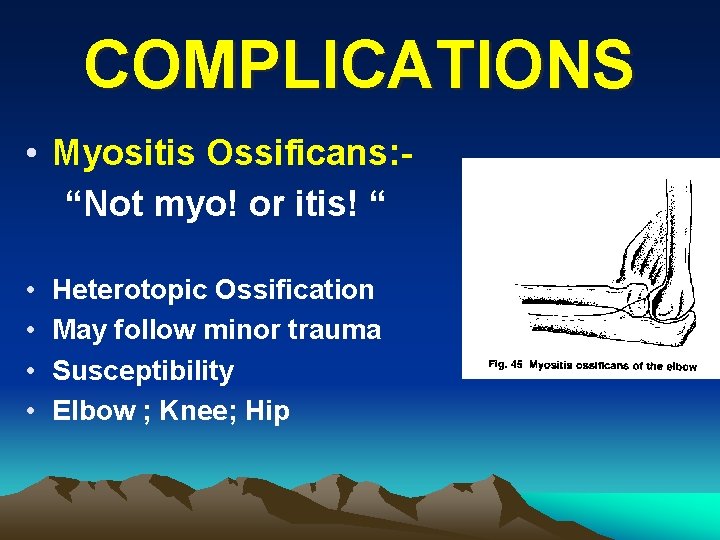 COMPLICATIONS

• Myositis Ossificans:-

“Not myo! or itis! “

• Heterotopic Ossification
• May follow minor trauma
• Susceptibility
• Elbow ; Knee; Hip

Fig. 45 Myositis ossificans of the elbow